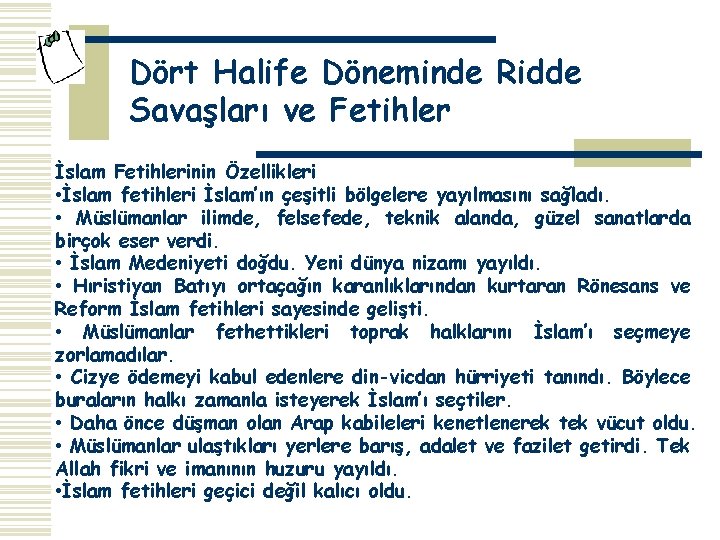 Dört Halife Döneminde Ridde Savaşları ve Fetihler

İslam Fetihlerinin Özellikleri

• İslam fetihleri İslam'ın çeşitli bölgelere yayılmasını sağladı.
• Müslümanlar ilimde, felsefede, teknik alanda, güzel sanatlarda birçok eser verdi.
• İslam Medeniyeti doğdu. Yeni dünya nizamı yayıldı.
• Hıristiyan Batıyı ortaçağın karanlıklarından kurtaran Rönesans ve Reform İslam fetihleri sayesinde gelişti.
• Müslümanlar fethettikleri toprak halklarını İslam'ı seçmeye zorlamadılar.
• Cizye ödemeyi kabul edenlere din-vicdan hürriyeti tanındı. Böylece buraların halkı zamanla isteyerek İslam'ı seçtiler.
• Daha önce düşman olan Arap kabileleri kenetlenerek tek vücut oldu.
• Müslümanlar ulaştıkları yerlere barış, adalet ve fazilet getirdi. Tek Allah fikri ve imanının huzuru yayıldı.
• İslam fetihleri geçici değil kalıcı oldu.